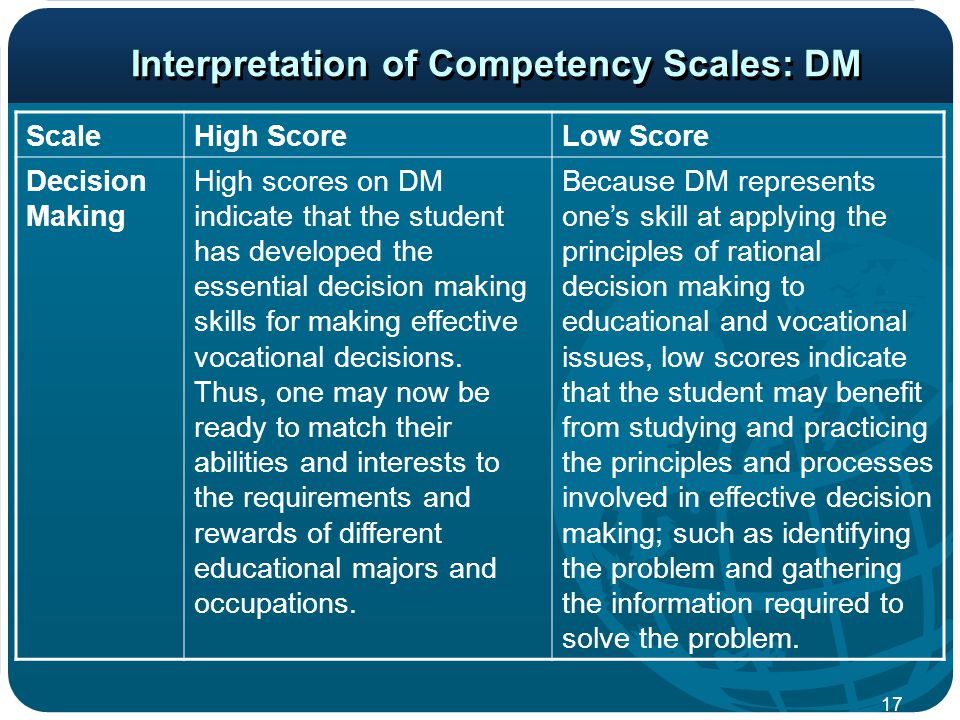 Interpretation of Competency Scales: DM

| Scale | High Score | Low Score |
|---|---|---|
| Decision Making | High scores on DM indicate that the student has developed the essential decision making skills for making effective vocational decisions. Thus, one may now be ready to match their abilities and interests to the requirements and rewards of different educational majors and occupations. | Because DM represents one's skill at applying the principles of rational decision making to educational and vocational issues, low scores indicate that the student may benefit from studying and practicing the principles and processes involved in effective decision making; such as identifying the problem and gathering the information required to solve the problem. |

17